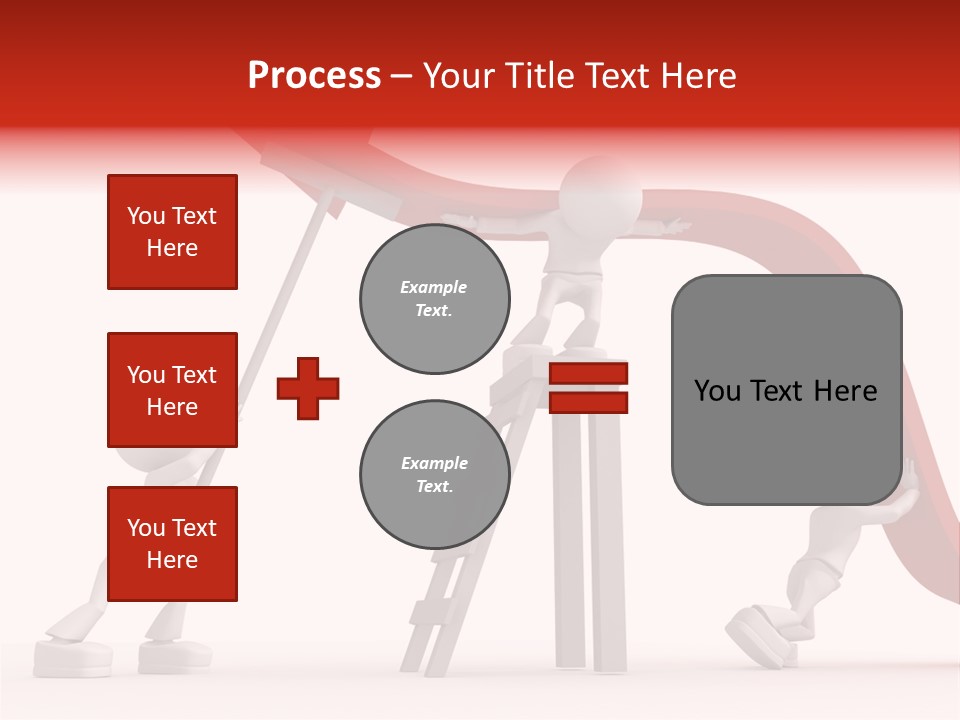 Process – Your Title Text Here

You Text Here

You Text Here

You Text Here

Example Text.

Example Text.

You Text Here